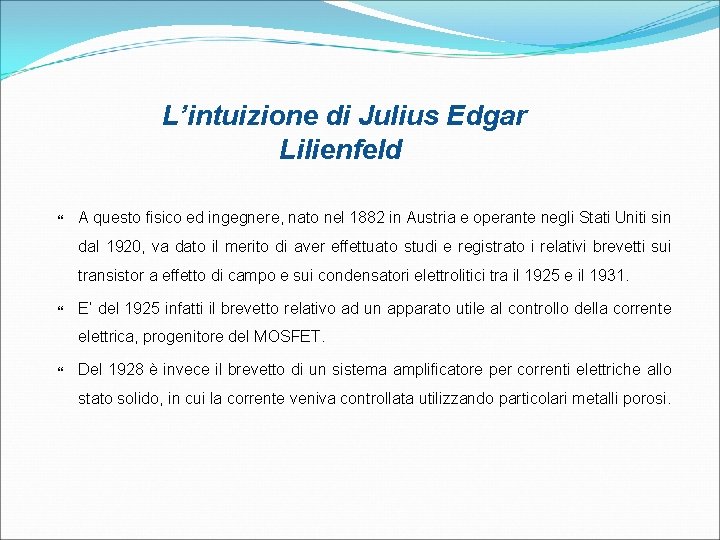 L’intuizione di Julius Edgar Lilienfeld

A questo fisico ed ingegnere, nato nel 1882 in Austria e operante negli Stati Uniti sin dal 1920, va dato il merito di aver effettuato studi e registrato i relativi brevetti sui transistor a effetto di campo e sui condensatori elettrolitici tra il 1925 e il 1931.

E' del 1925 infatti il brevetto relativo ad un apparato utile al controllo della corrente elettrica, progenitore del MOSFET.

Del 1928 è invece il brevetto di un sistema amplificatore per correnti elettriche allo stato solido, in cui la corrente veniva controllata utilizzando particolari metalli porosi.